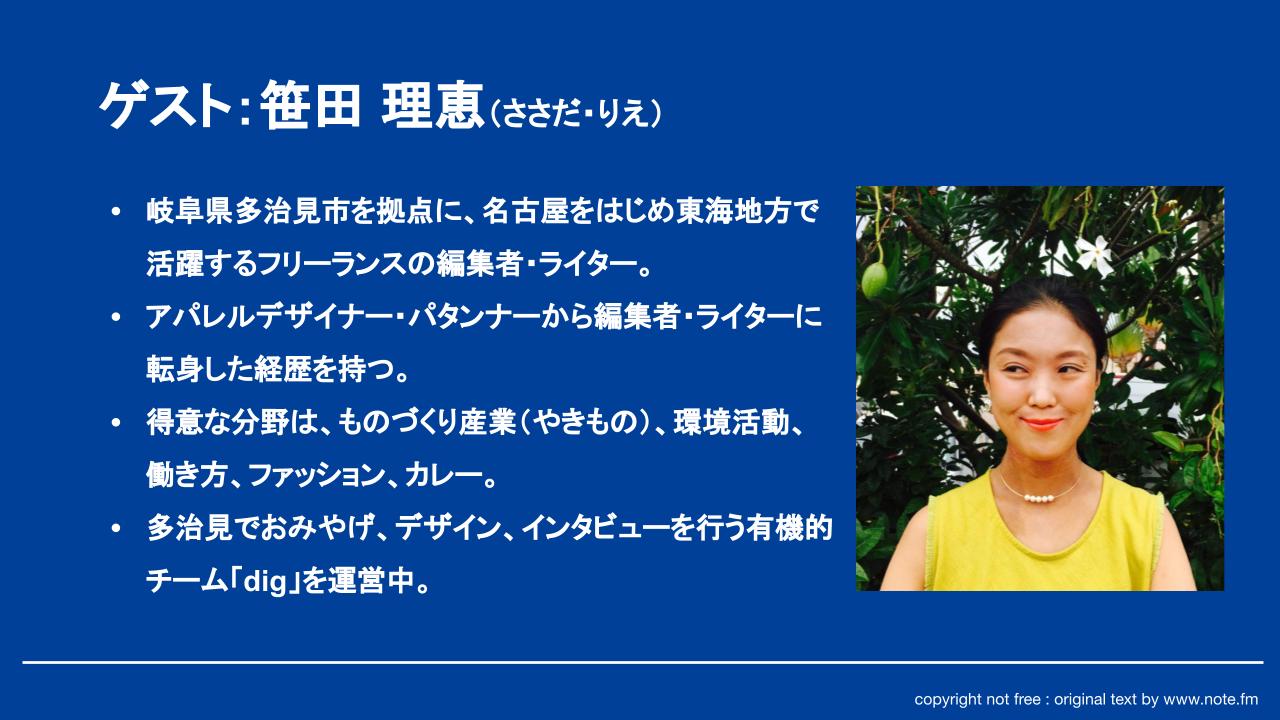 ゲスト：笹田 理恵（ささだ・りえ）

• 岐阜県多治見市を拠点に、名古屋をはじめ東海地方で活躍するフリーランスの編集者・ライター。

• アパレルデザイナー・パタンナーから編集者・ライターに転身した経歴を持つ。

• 得意な分野は、ものづくり産業（やきもの）、環境活動、働き方、ファッション、カレー。

• 多治見でおみやげ、デザイン、インタビューを行う有機的チーム「dig」を運営中。

copyright not free : original text by www.note.fm